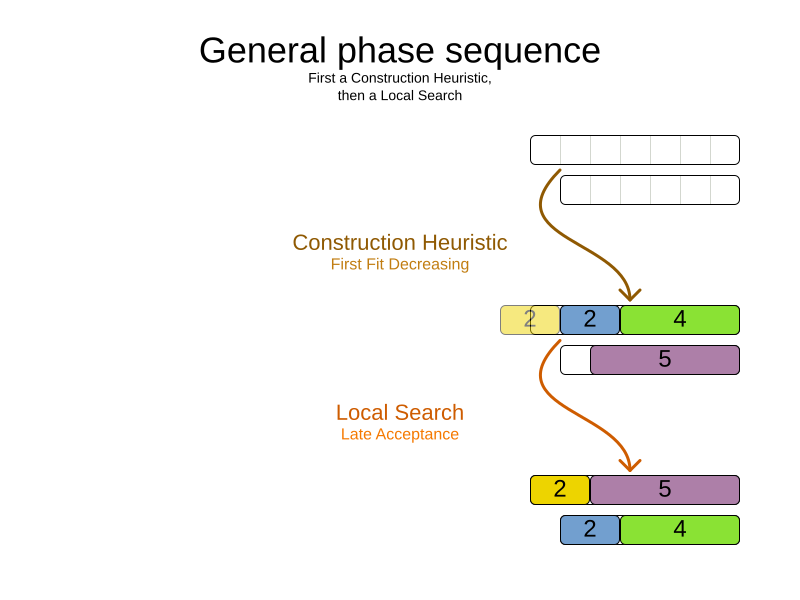 General phase sequence
First a Construction Heuristic,
then a Local Search

Construction Heuristic
First Fit Decreasing

2
2
4
5

Local Search
Late Acceptance

2
5
2
4